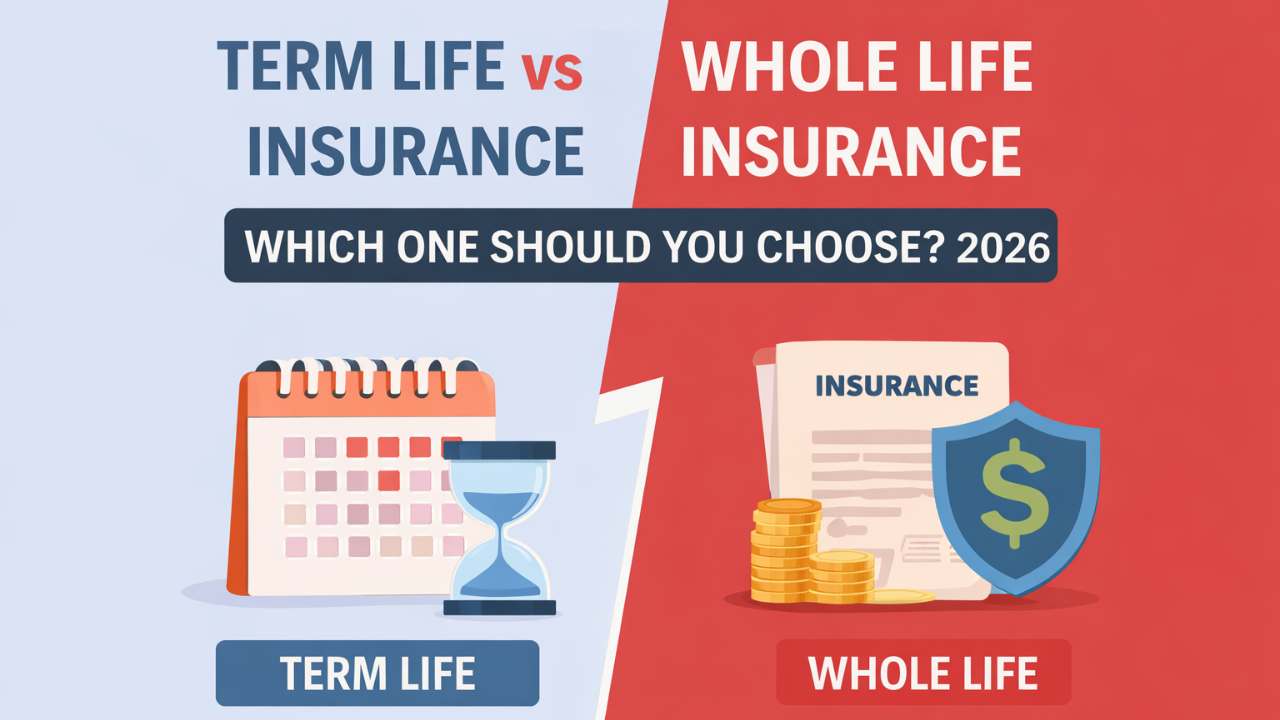 TERM LIFE vs INSURANCE

WHOLE LIFE INSURANCE

WHICH ONE SHOULD YOU CHOOSE? 2026

INSURANCE

$

TERM LIFE

WHOLE LIFE